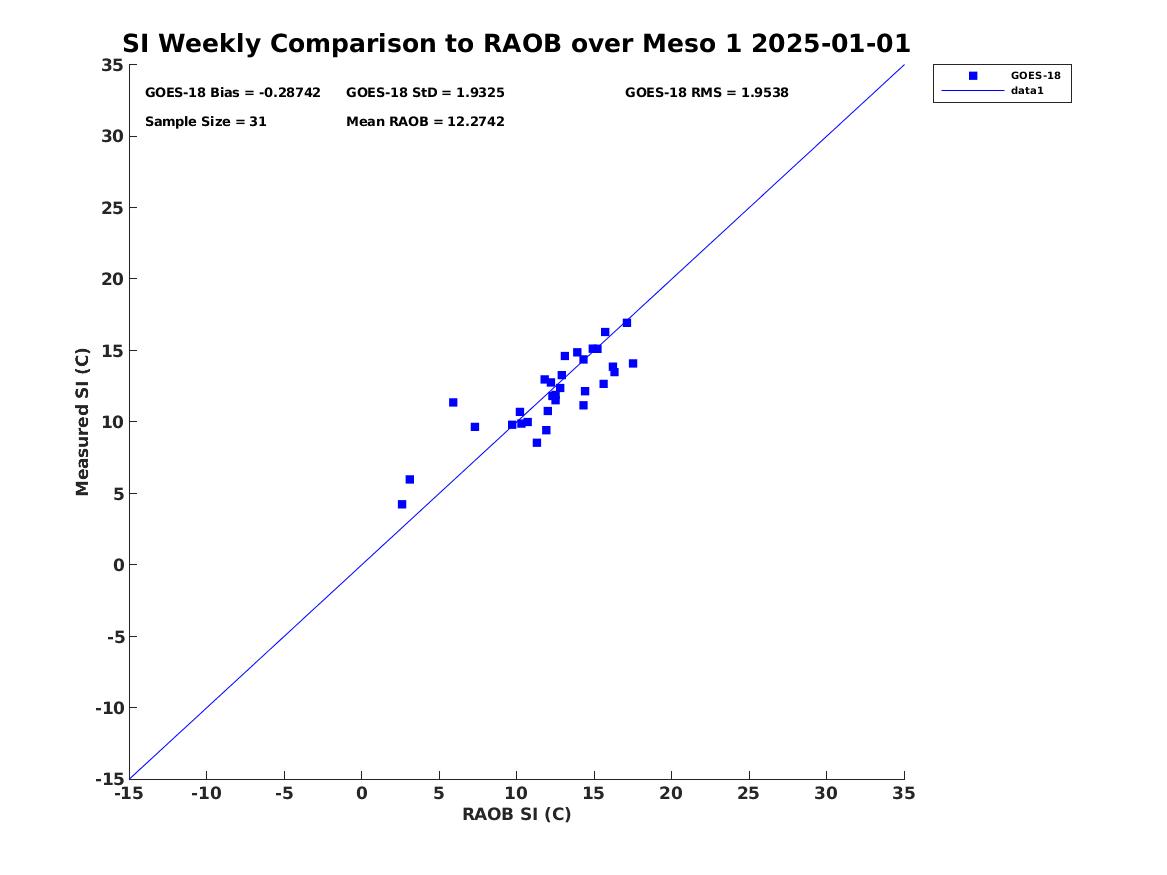 SI Weekly Comparison to RAOB over Meso 1 2025-01-01

GOES-18 Bias = -0.28742
GOES-18 StD = 1.9325
GOES-18 RMS = 1.9538
Sample Size = 31
Mean RAOB = 12.2742

GOES-18
data1

Measured SI (C)

35
30
25
20
15
10
5
0
-5
-10
-15

-15 -10 -5 0 5 10 15 20 25 30 35

RAOB SI (C)